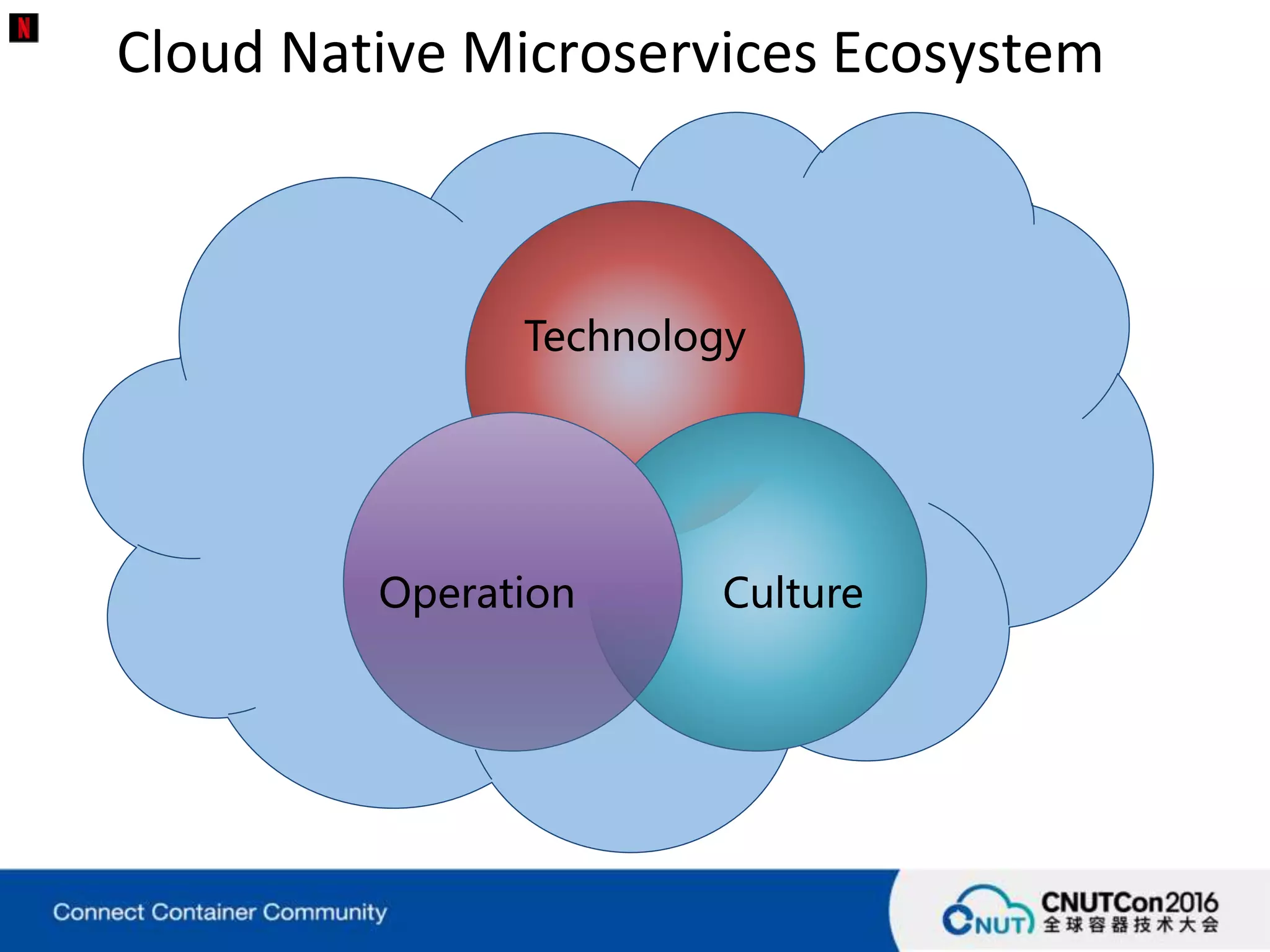 N

Cloud Native Microservices Ecosystem

Technology

Operation

Culture

Connect Container Community

CNUT

CNUTCon2016
全球容器技术大会